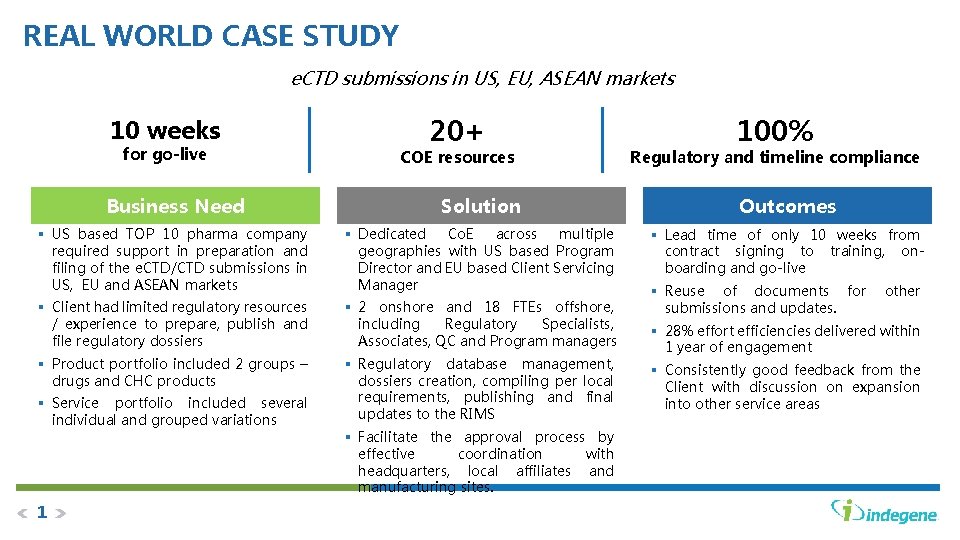 REAL WORLD CASE STUDY

eCTD submissions in US, EU, ASEAN markets

10 weeks
for go-live

20+
COE resources

100%
Regulatory and timeline compliance

Business Need

▪ US based TOP 10 pharma company required support in preparation and filing of the eCTD/CTD submissions in US, EU and ASEAN markets
▪ Client had limited regulatory resources / experience to prepare, publish and file regulatory dossiers
▪ Product portfolio included 2 groups – drugs and CHC products
▪ Service portfolio included several individual and grouped variations

Solution

▪ Dedicated CoE across multiple geographies with US based Program Director and EU based Client Servicing Manager
▪ 2 onshore and 18 FTEs offshore, including Regulatory Specialists, Associates, QC and Program managers
▪ Regulatory database management, dossiers creation, compiling per local requirements, publishing and final updates to the RIMS
▪ Facilitate the approval process by effective coordination with headquarters, local affiliates and manufacturing sites.

Outcomes

▪ Lead time of only 10 weeks from contract signing to training, on-boarding and go-live
▪ Reuse of documents for other submissions and updates.
▪ 28% effort efficiencies delivered within 1 year of engagement
▪ Consistently good feedback from the Client with discussion on expansion into other service areas

< 1 >

indegene